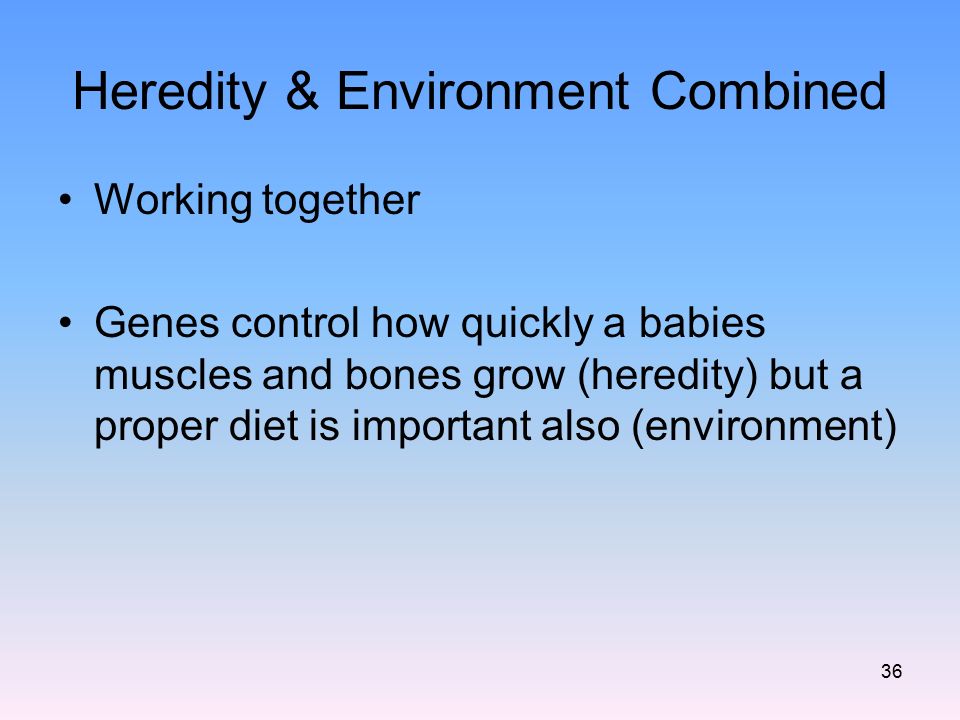 Heredity & Environment Combined

• Working together

• Genes control how quickly a babies muscles and bones grow (heredity) but a proper diet is important also (environment)

36